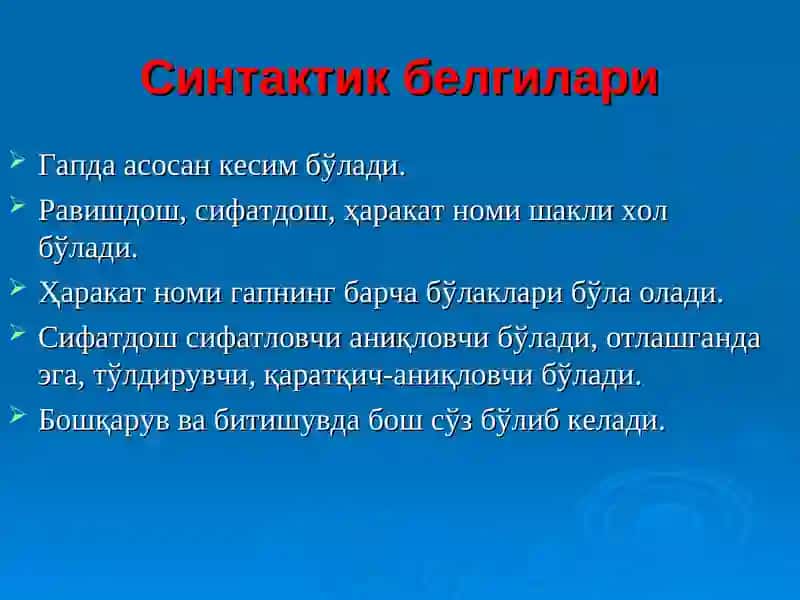 Синтактик белгилари

Гапда асосан кесим бўлади.

Равишдош, сифатдош, ҳаракат номи шакли хол бўлади.

Ҳаракат номи гапнинг барча бўлаклари бўла олади.

Сифатдош сифатловчи аниқловчи бўлади, отлашганда эга, тўлдирувчи, қаратқич-аниқловчи бўлади.

Бошқарув ва битишувда бош сўз бўлиб келади.